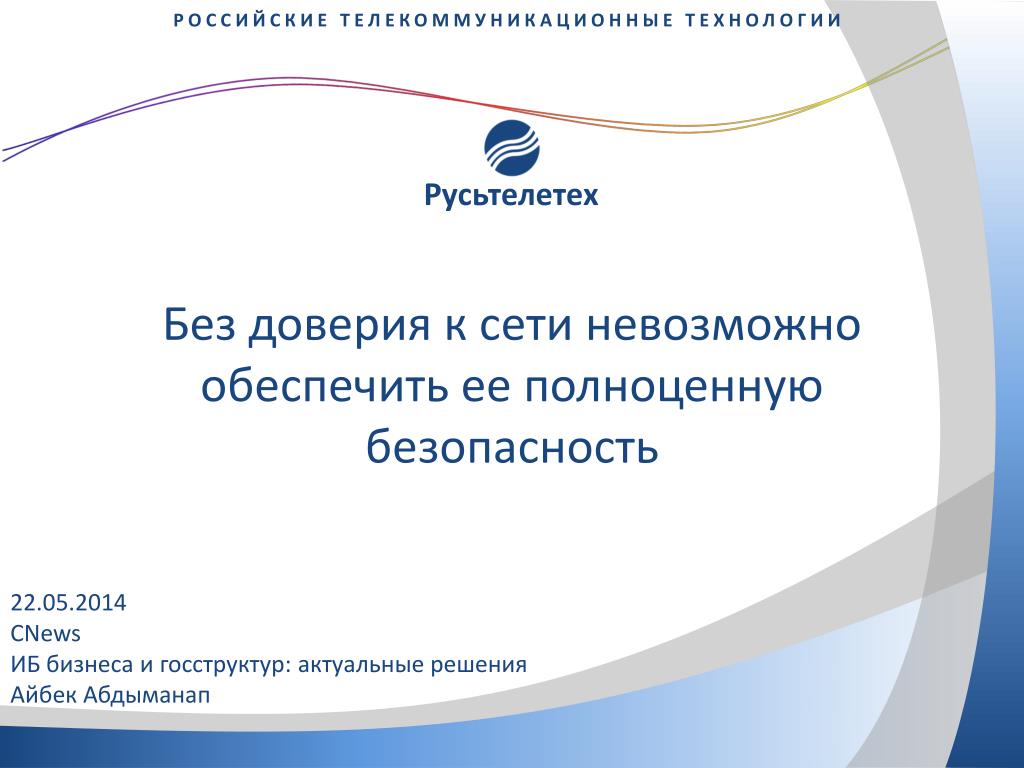 РОССИЙСКИЕ ТЕЛЕКОММУНИКАЦИОННЫЕ ТЕХНОЛОГИИ

Русьтелетех

Без доверия к сети невозможно обеспечить ее полноценную безопасность

22.05.2014
CNews
ИБ бизнеса и госструктур: актуальные решения
Айбек Абдыманап